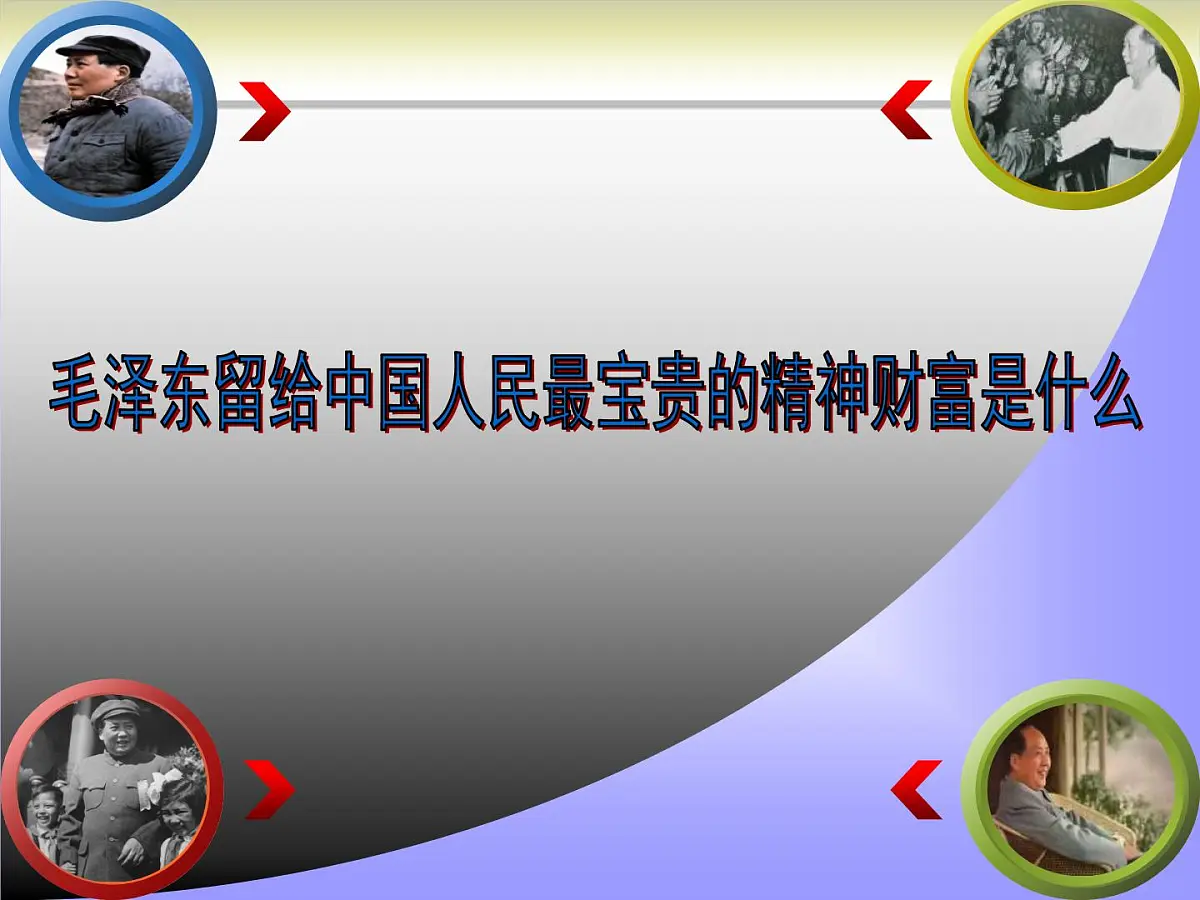 毛泽东留给中国人民最宝贵的精神财富是什么